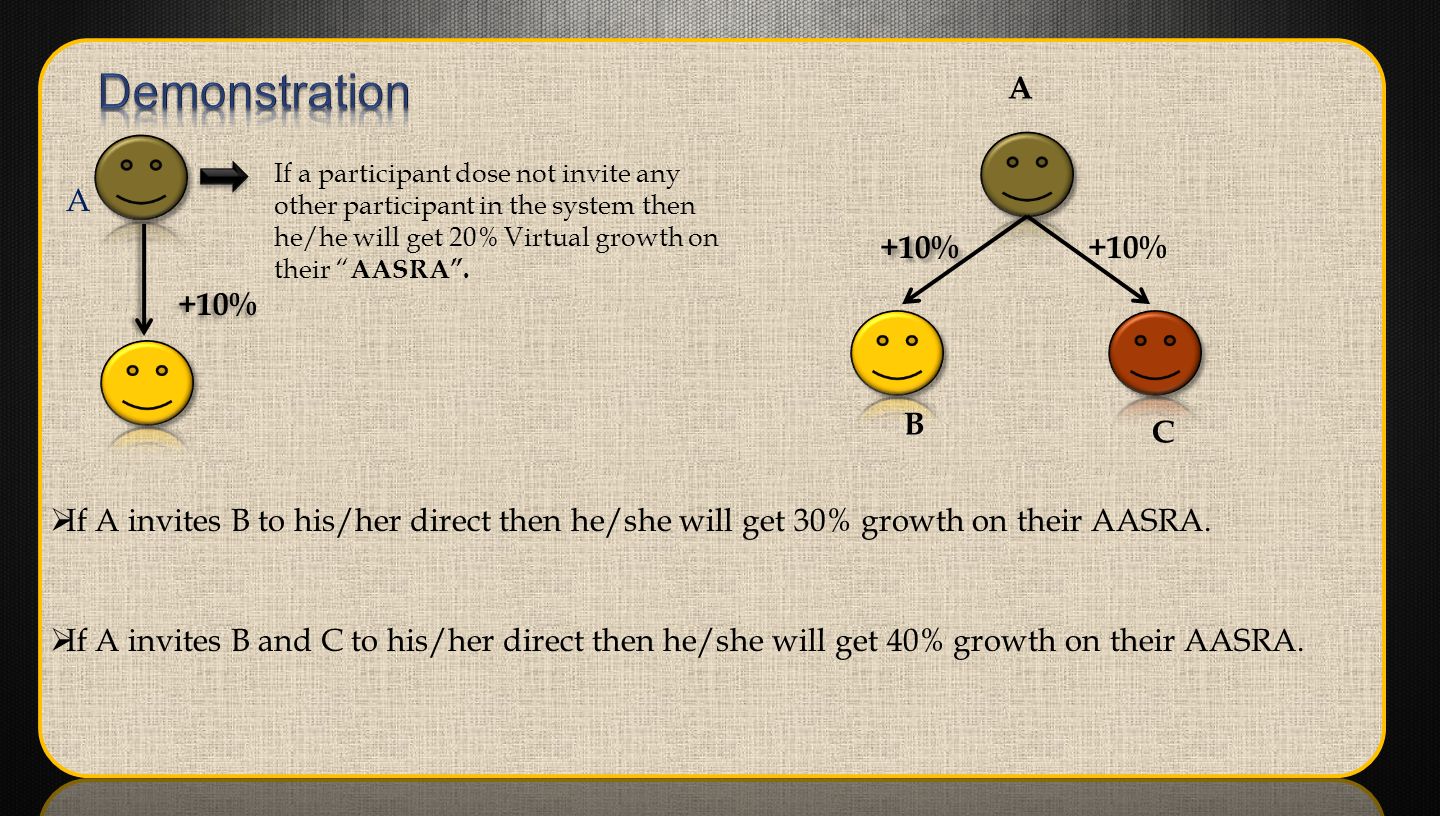 Demonstration

A

If a participant dose not invite any other participant in the system then he/he will get 20% Virtual growth on their "AASRA".

+10%

A

+10%

+10%

B

C

➢If A invites B to his/her direct then he/she will get 30% growth on their AASRA.

➢If A invites B and C to his/her direct then he/she will get 40% growth on their AASRA.